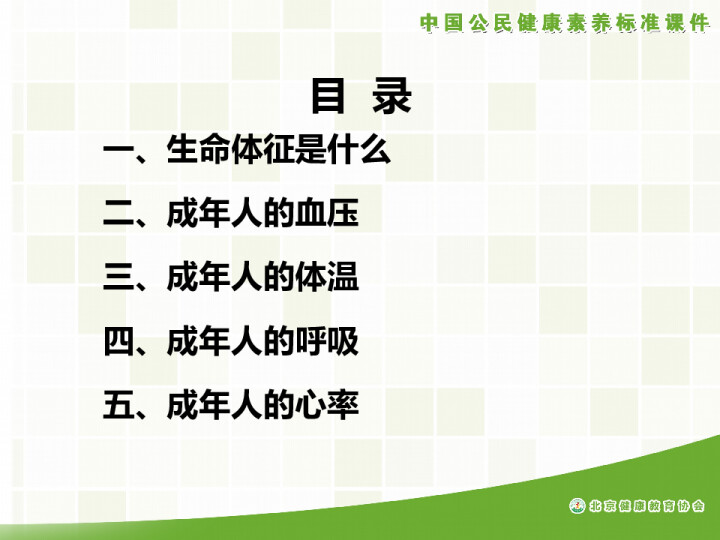 中国公民健康素养标准课件

目 录

一、生命体征是什么

二、成年人的血压

三、成年人的体温

四、成年人的呼吸

五、成年人的心率

北京健康教育协会